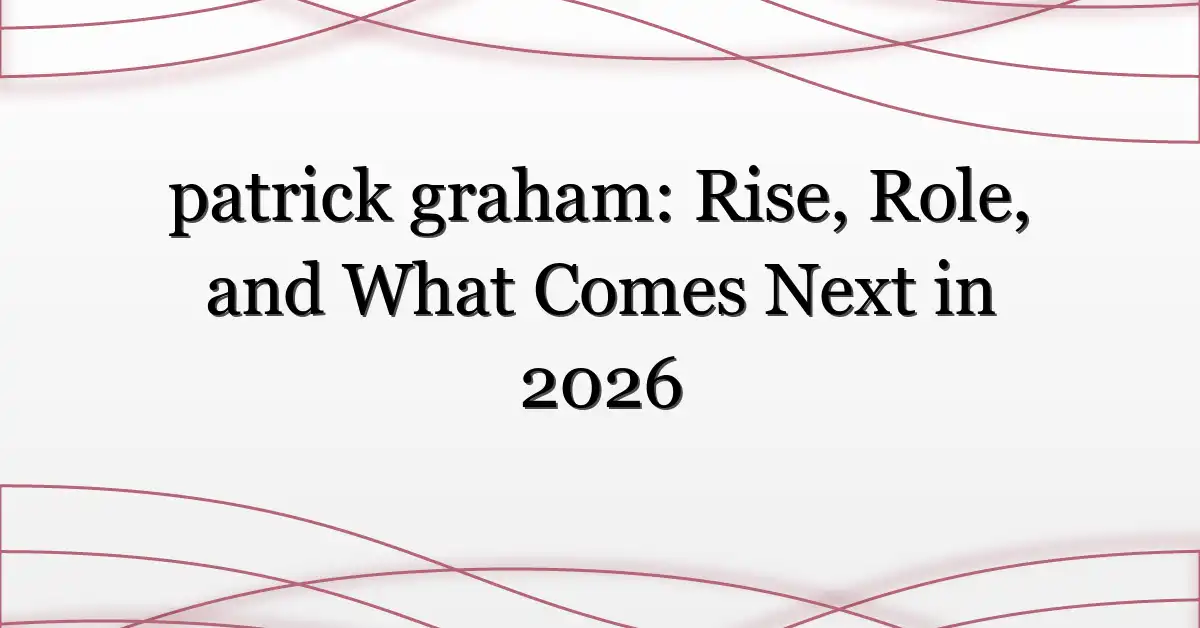 patrick graham: Rise, Role, and What Comes Next in 2026